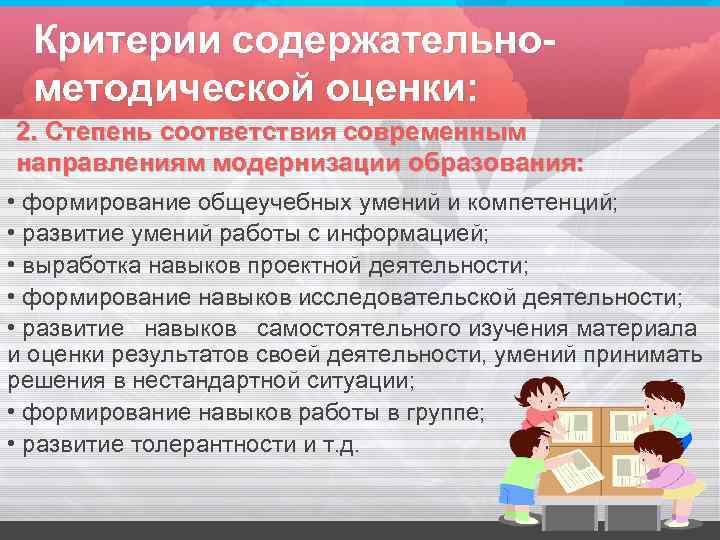 Критерии содержательно-методической оценки:

2. Степень соответствия современным направлениям модернизации образования:

• формирование общеучебных умений и компетенций;
• развитие умений работы с информацией;
• выработка навыков проектной деятельности;
• формирование навыков исследовательской деятельности;
• развитие навыков самостоятельного изучения материала и оценки результатов своей деятельности, умений принимать решения в нестандартной ситуации;
• формирование навыков работы в группе;
• развитие толерантности и т.д.